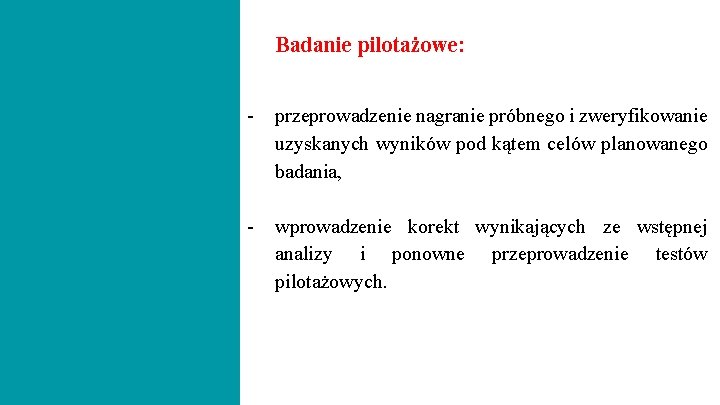 Badanie pilotażowe:

- przeprowadzenie nagranie próbnego i zweryfikowanie uzyskanych wyników pod kątem celów planowanego badania,

- wprowadzenie korekt wynikających ze wstępnej analizy i ponowne przeprowadzenie testów pilotażowych.